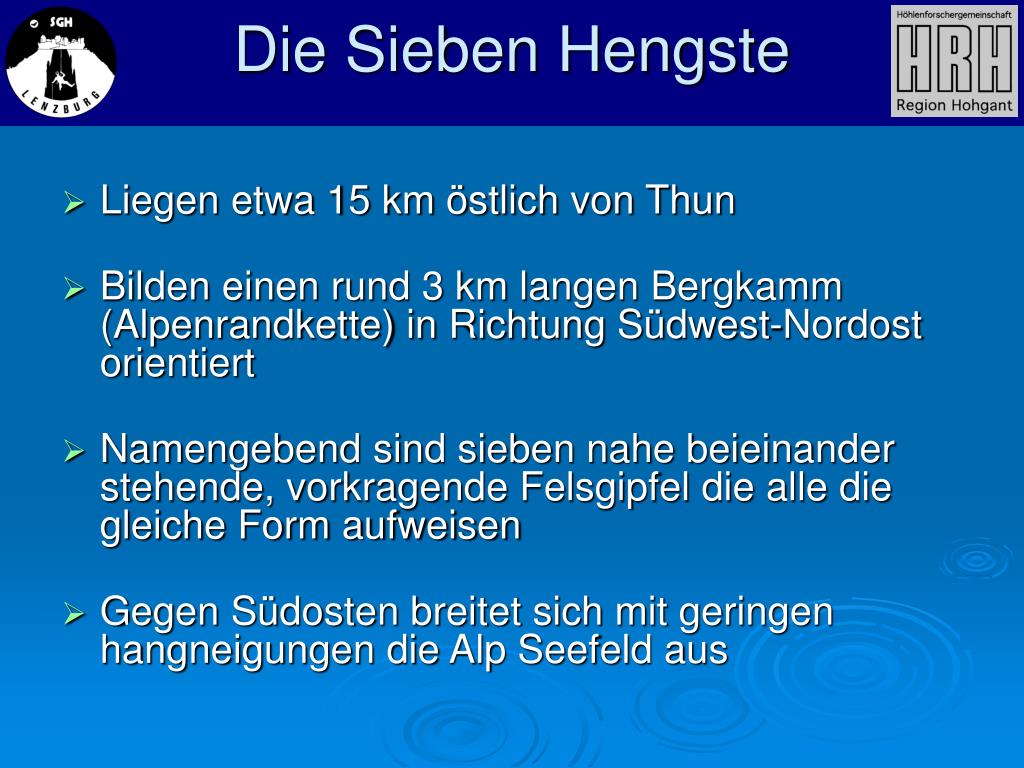 SGH
LENZBURG

Die Sieben Hengste

Höhlenforschergemeinschaft
HRH
Region Hohgant

➢ Liegen etwa 15 km östlich von Thun

➢ Bilden einen rund 3 km langen Bergkamm (Alpenrandkette) in Richtung Südwest-Nordost orientiert

➢ Namengebend sind sieben nahe beieinander stehende, vorkragende Felsgipfel die alle die gleiche Form aufweisen

➢ Gegen Südosten breitet sich mit geringen hangneigungen die Alp Seefeld aus